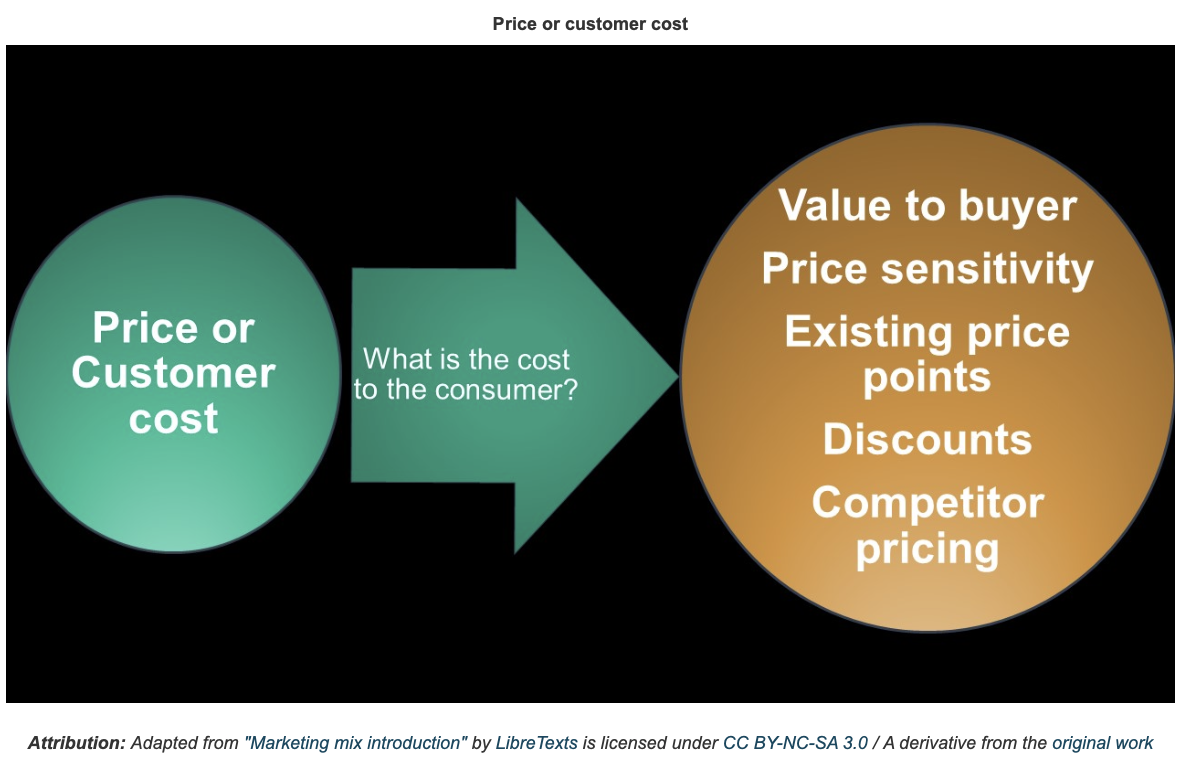 Price or customer cost

Price or Customer cost

What is the cost to the consumer?

Value to buyer
Price sensitivity
Existing price points
Discounts
Competitor pricing

Attribution: Adapted from "Marketing mix introduction" by LibreTexts is licensed under CC BY-NC-SA 3.0 / A derivative from the original work